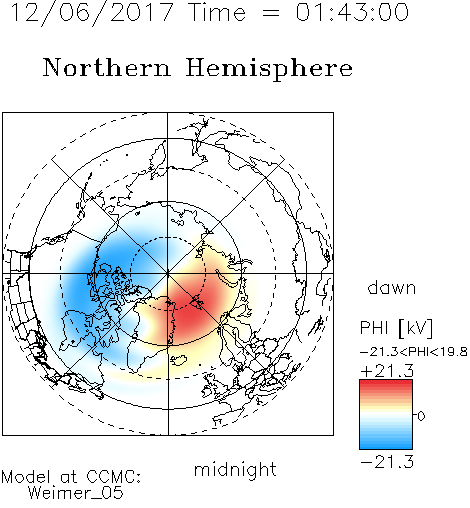 12/06/2017 Time = 01:43:00

Northern Hemisphere

dawn

PHI [kV]

−21.3<PHI<19.8

+21.3

0

−21.3

midnight

Model at CCMC:
Weimer_05